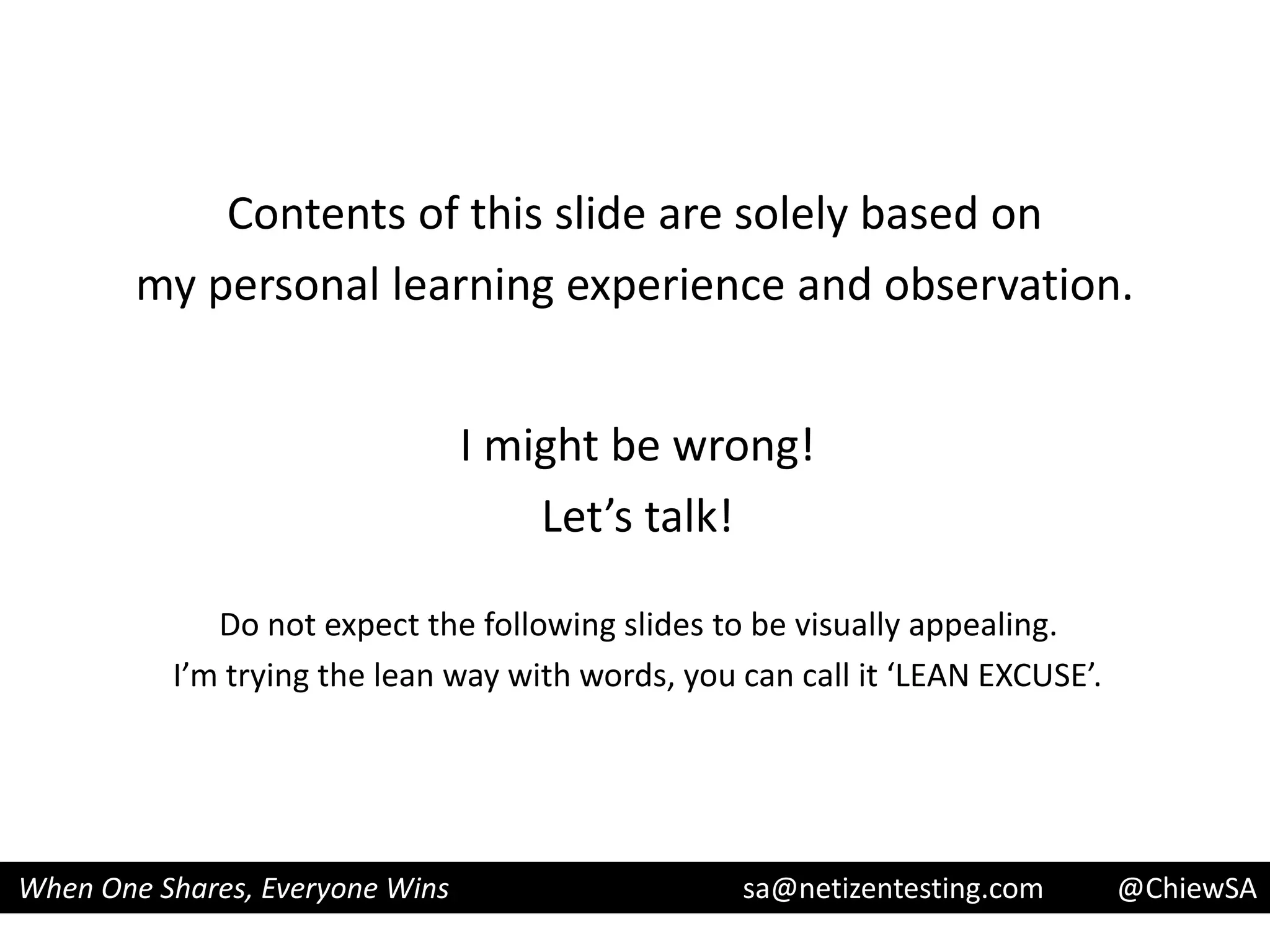 Contents of this slide are solely based on my personal learning experience and observation.

I might be wrong!
Let’s talk!

Do not expect the following slides to be visually appealing.
I’m trying the lean way with words, you can call it ‘LEAN EXCUSE’.

When One Shares, Everyone Wins sa@netizentesting.com @ChiewSA